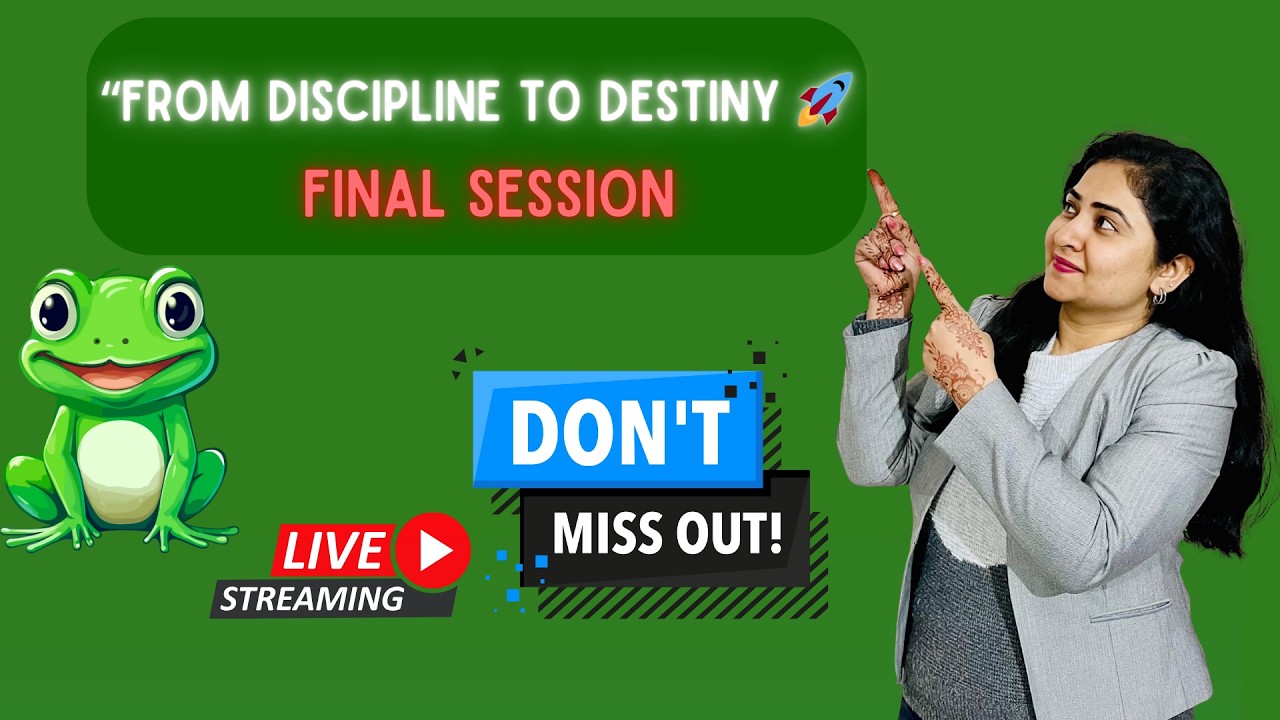 “FROM DISCIPLINE TO DESTINY 🚀
FINAL SESSION

DON'T
MISS OUT!

LIVE
STREAMING